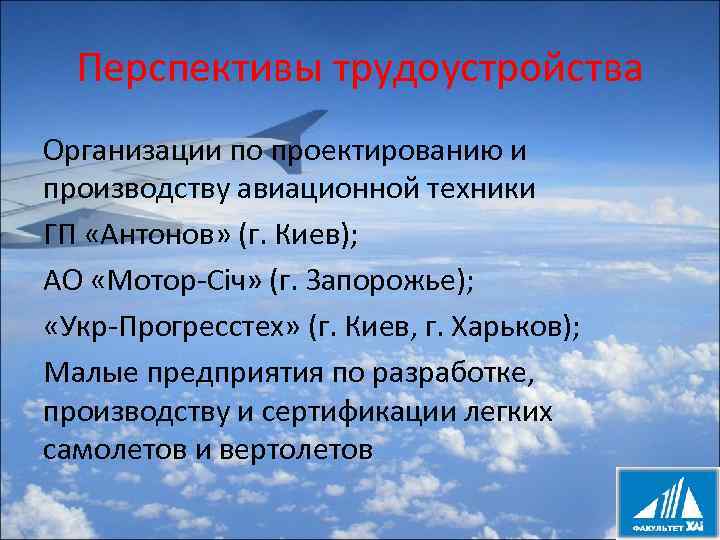 Перспективы трудоустройства

Организации по проектированию и производству авиационной техники

ГП «Антонов» (г. Киев);

АО «Мотор-Січ» (г. Запорожье);

«Укр-Прогресстех» (г. Киев, г. Харьков);

Малые предприятия по разработке, производству и сертификации легких самолетов и вертолетов

ФАКУЛЬТЕТ ХАІ